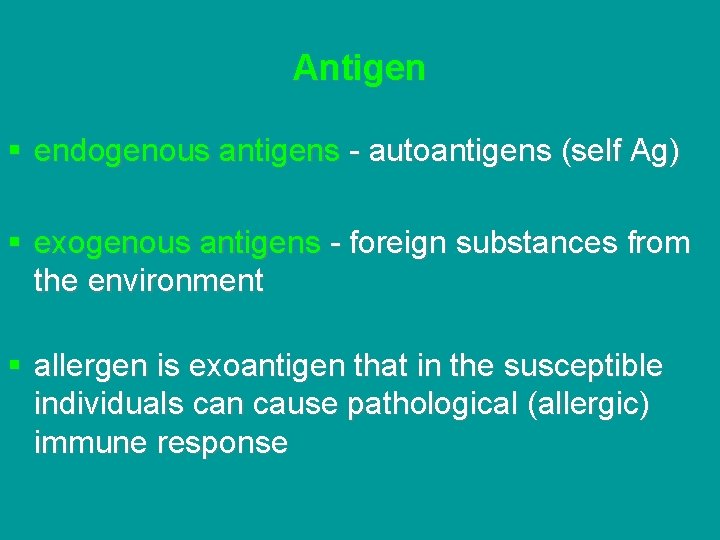 Antigen

▪ endogenous antigens - autoantigens (self Ag)

▪ exogenous antigens - foreign substances from the environment

▪ allergen is exoantigen that in the susceptible individuals can cause pathological (allergic) immune response